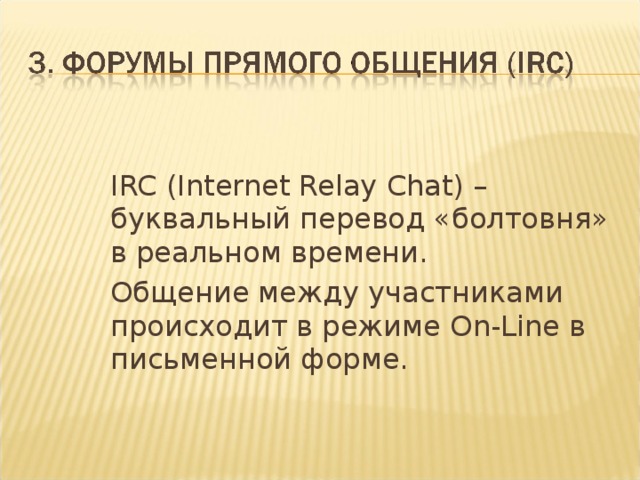 3. ФОРУМЫ ПРЯМОГО ОБЩЕНИЯ (IRC)

IRC (Internet Relay Chat) – буквальный перевод «болтовня» в реальном времени.

Общение между участниками происходит в режиме On-Line в письменной форме.